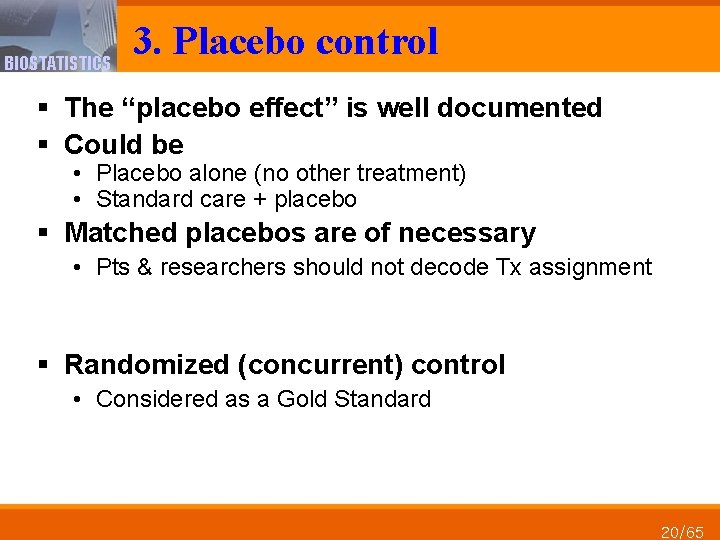 BIOSTATISTICS

3. Placebo control

▪ The “placebo effect” is well documented
▪ Could be
• Placebo alone (no other treatment)
• Standard care + placebo
▪ Matched placebos are of necessary
• Pts & researchers should not decode Tx assignment

▪ Randomized (concurrent) control
• Considered as a Gold Standard

20/65